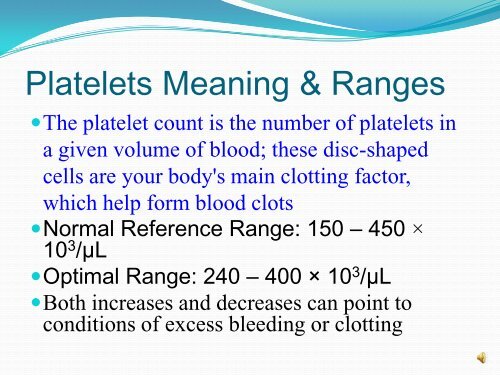 Platelets Meaning & Ranges

The platelet count is the number of platelets in a given volume of blood; these disc-shaped cells are your body's main clotting factor, which help form blood clots

Normal Reference Range: 150 – 450 × $10^3$/μL

Optimal Range: 240 – 400 × $10^3$/μL

Both increases and decreases can point to conditions of excess bleeding or clotting